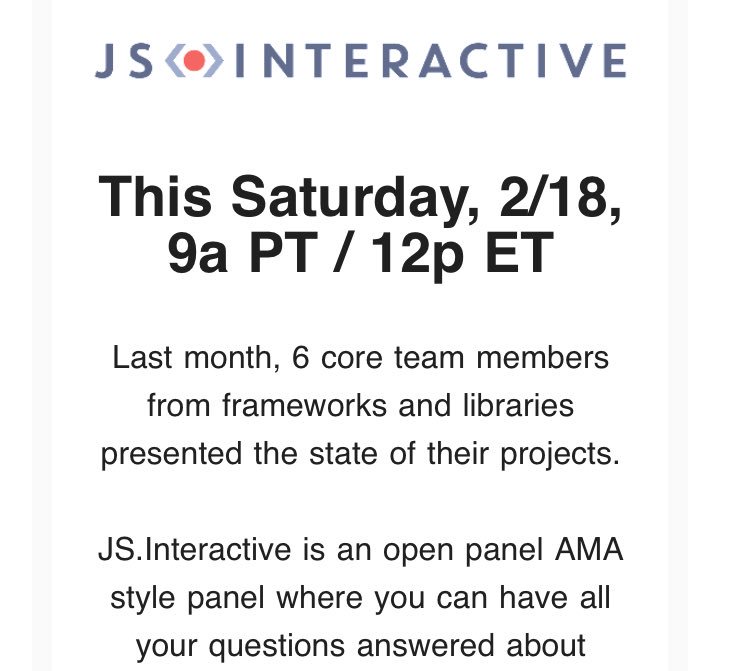 JS INTERACTIVE

This Saturday, 2/18, 9a PT / 12p ET

Last month, 6 core team members from frameworks and libraries presented the state of their projects.

JS.Interactive is an open panel AMA style panel where you can have all your questions answered about